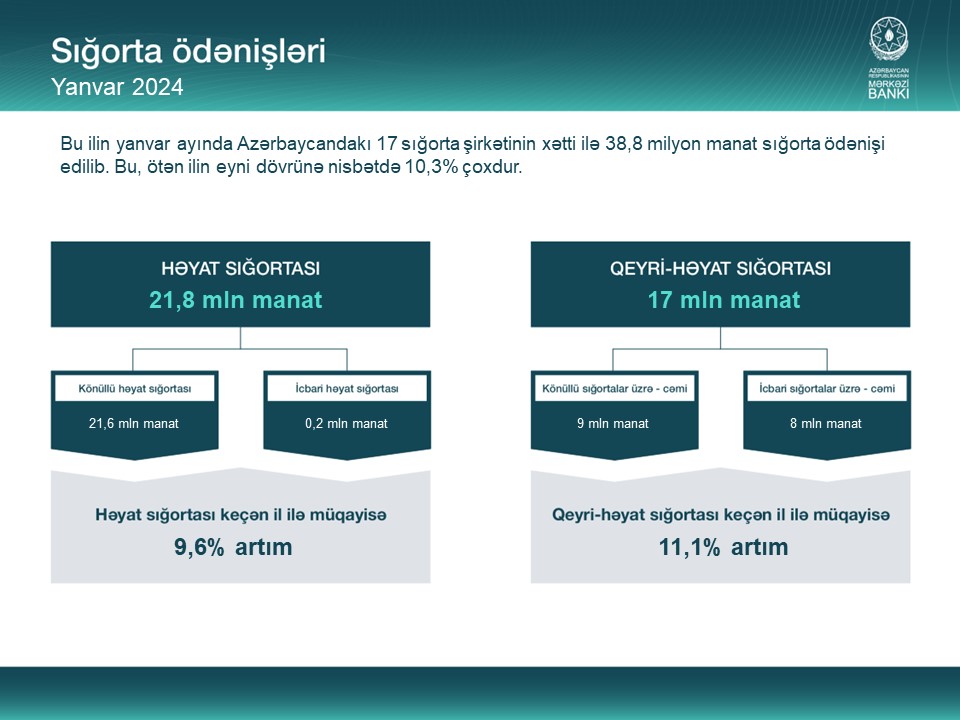 Sığorta ödənişləri
Yanvar 2024

AZƏRBAYCAN RESPUBLİKASININ MƏRKƏZİ BANKI

Bu ilin yanvar ayında Azərbaycandakı 17 sığorta şirkətinin xətti ilə 38,8 milyon manat sığorta ödənişi edilib. Bu, ötən ilin eyni dövrünə nisbətdə 10,3% çoxdur.

HƏYAT SIĞORTASI
21,8 mln manat

Könüllü həyat sığortası
21,6 mln manat

İcbari həyat sığortası
0,2 mln manat

Həyat sığortası keçən il ilə müqayisə
9,6% artım

QEYRİ-HƏYAT SIĞORTASI
17 mln manat

Könüllü sığortalar üzrə - cəmi
9 mln manat

İcbari sığortalar üzrə - cəmi
8 mln manat

Qeyri-həyat sığortası keçən il ilə müqayisə
11,1% artım